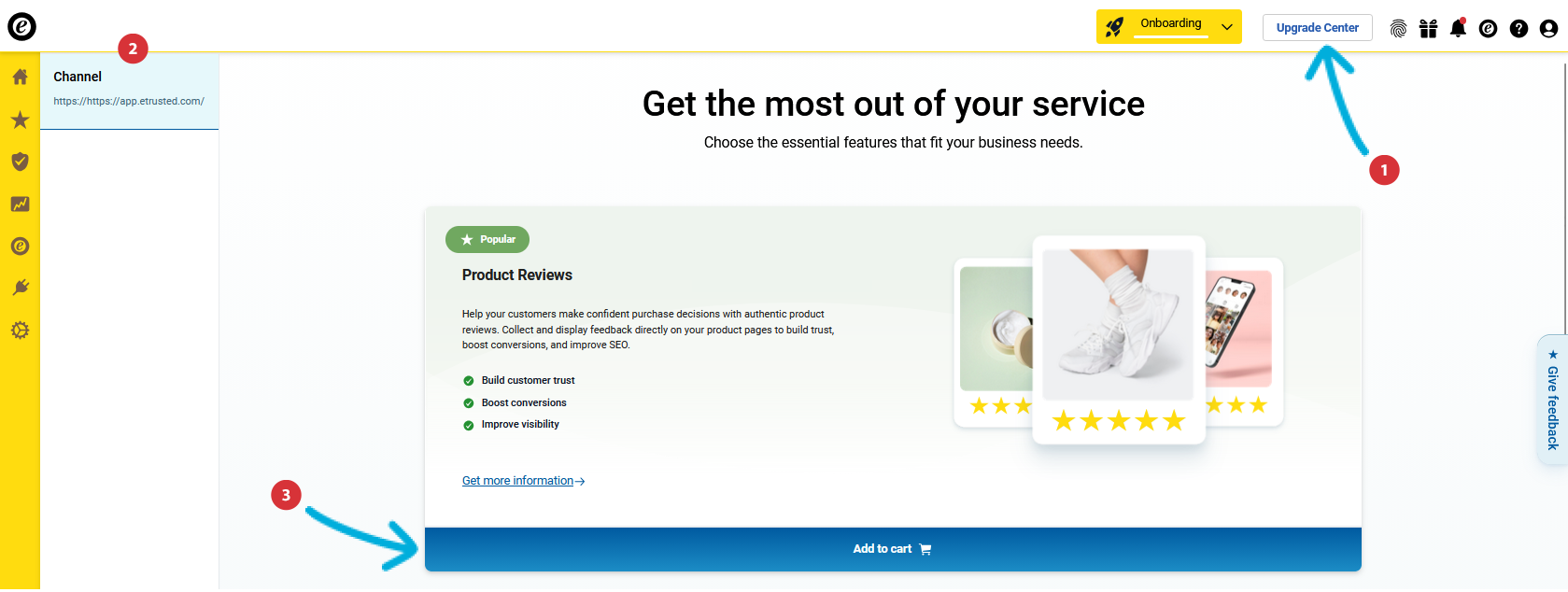 Onboarding

Upgrade Center

2

Channel

https://https://app.etrusted.com/

Get the most out of your service

Choose the essential features that fit your business needs.

1

Popular

Product Reviews

Help your customers make confident purchase decisions with authentic product reviews. Collect and display feedback directly on your product pages to build trust, boost conversions, and improve SEO.

Build customer trust

Boost conversions

Improve visibility

Get more information→

3

Add to cart

Give feedback